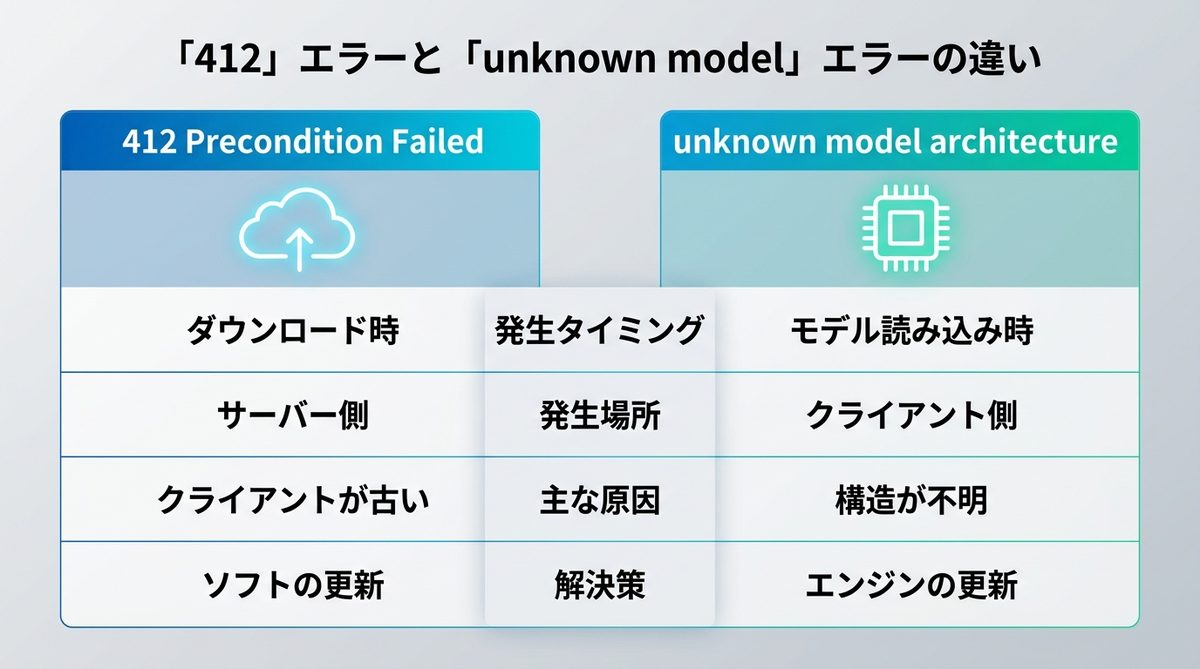 「412」エラーと「unknown model」エラーの違い

| 412 Precondition Failed | | unknown model architecture |
|---|---|---|
| ダウンロード時 | 発生タイミング | モデル読み込み時 |
| サーバー側 | 発生場所 | クライアント側 |
| クライアントが古い | 主な原因 | 構造が不明 |
| ソフトの更新 | 解決策 | エンジンの更新 |